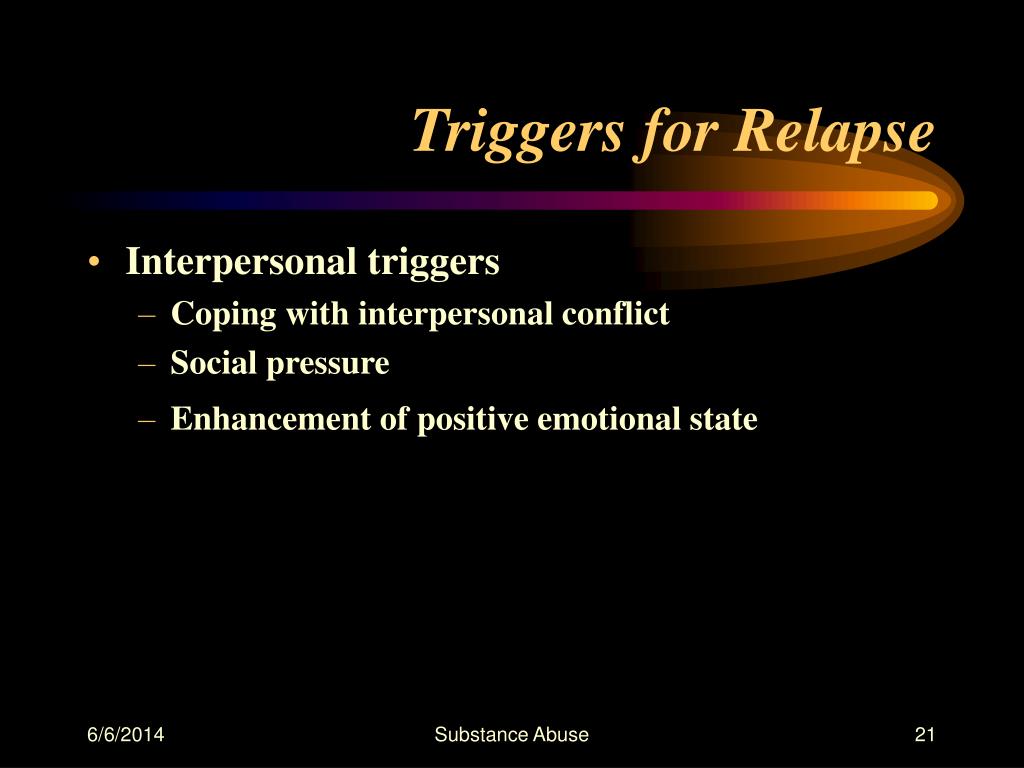 Triggers for Relapse

• Interpersonal triggers
– Coping with interpersonal conflict
– Social pressure
– Enhancement of positive emotional state

6/6/2014

Substance Abuse

21